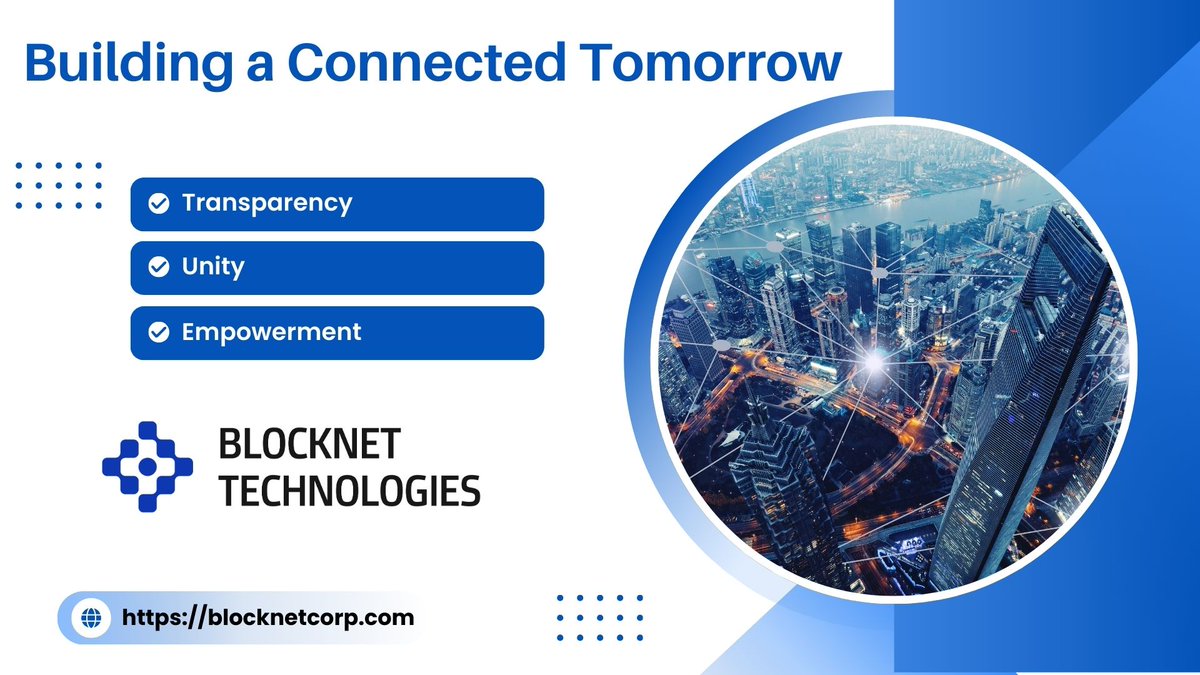 Building a Connected Tomorrow

Transparency

Unity

Empowerment

BLOCKNET
TECHNOLOGIES

https://blocknetcorp.com